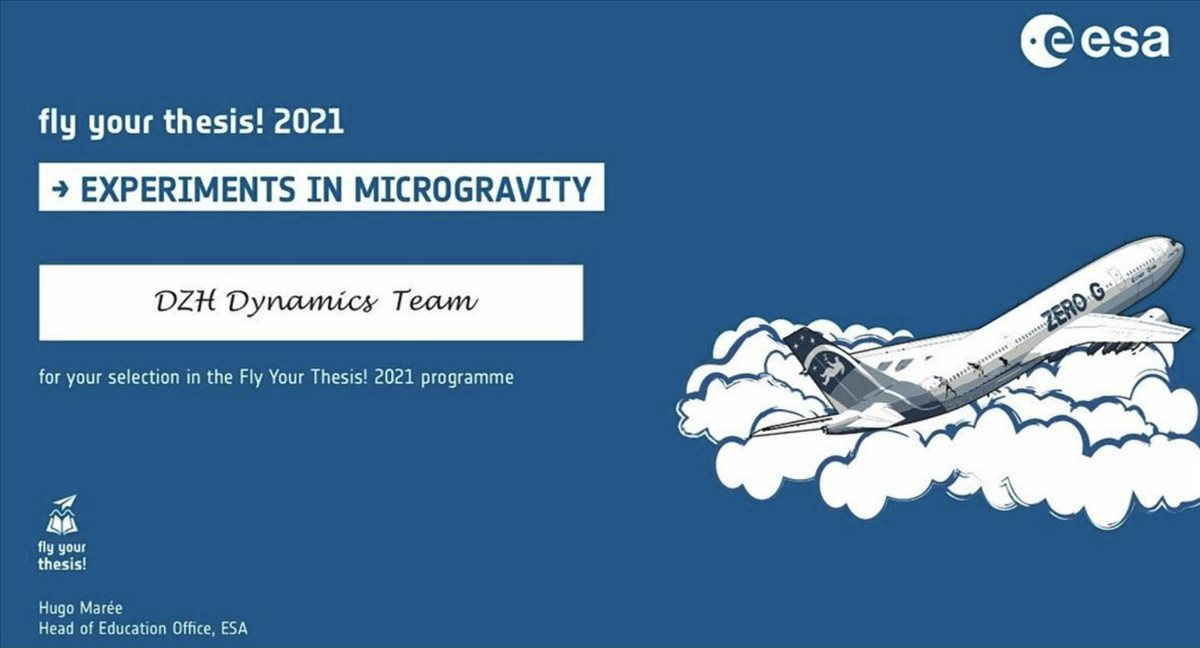 esa

fly your thesis! 2021

→ EXPERIMENTS IN MICROGRAVITY

DZH Dynamics Team

for your selection in the Fly Your Thesis! 2021 programme

ZERO G

fly your thesis!

Hugo Marée
Head of Education Office, ESA